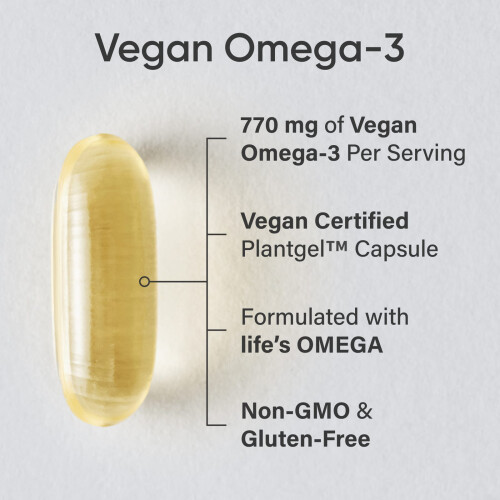 Vegan Omega-3

770 mg of Vegan Omega-3 Per Serving

Vegan Certified Plantgel™ Capsule

Formulated with life's OMEGA

Non-GMO & Gluten-Free